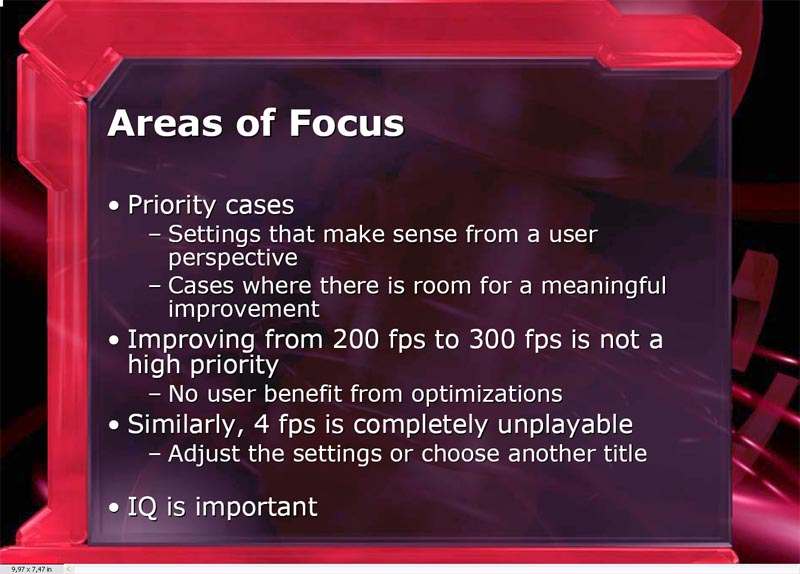 Areas of Focus

• Priority cases
  – Settings that make sense from a user perspective
  – Cases where there is room for a meaningful improvement
• Improving from 200 fps to 300 fps is not a high priority
  – No user benefit from optimizations
• Similarly, 4 fps is completely unplayable
  – Adjust the settings or choose another title

• IQ is important

9,97 x 7,47 in